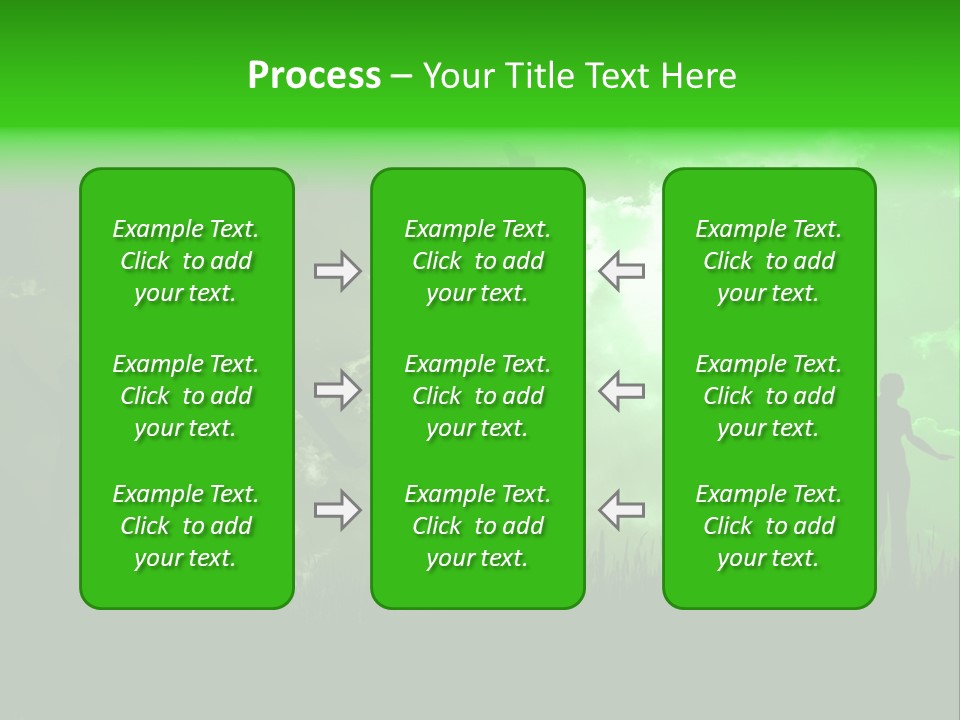 Process – Your Title Text Here

Example Text. Click to add your text.

Example Text. Click to add your text.

Example Text. Click to add your text.

Example Text. Click to add your text.

Example Text. Click to add your text.

Example Text. Click to add your text.

Example Text. Click to add your text.

Example Text. Click to add your text.

Example Text. Click to add your text.